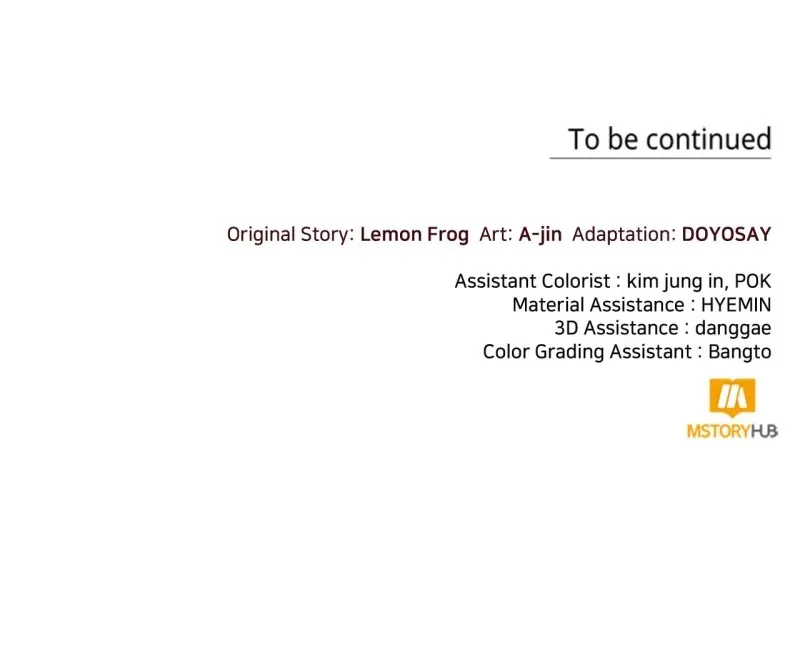 To be continued

Original Story: Lemon Frog Art: A-jin Adaptation: DOYOSAY

Assistant Colorist : kim jung in, POK
Material Assistance : HYEMIN
3D Assistance : danggae
Color Grading Assistant : Bangto

MSTORYHUB